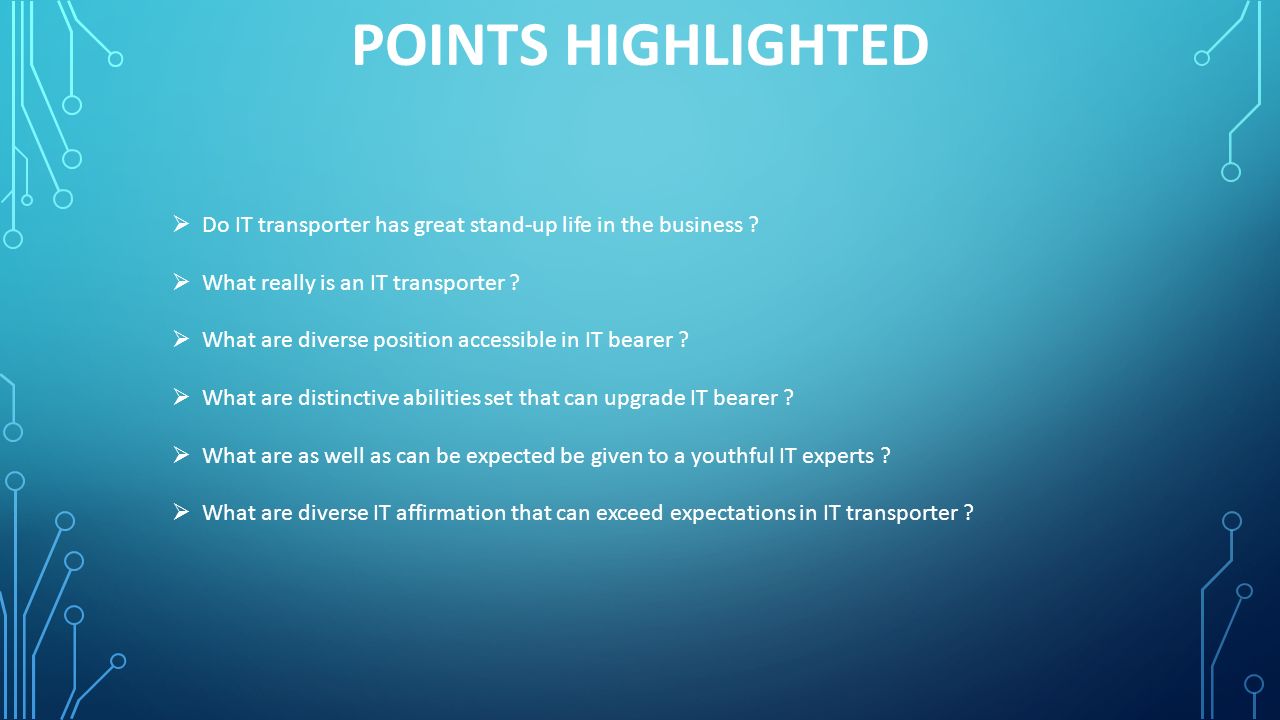 POINTS HIGHLIGHTED

➢ Do IT transporter has great stand-up life in the business ?

➢ What really is an IT transporter ?

➢ What are diverse position accessible in IT bearer ?

➢ What are distinctive abilities set that can upgrade IT bearer ?

➢ What are as well as can be expected be given to a youthful IT experts ?

➢ What are diverse IT affirmation that can exceed expectations in IT transporter ?